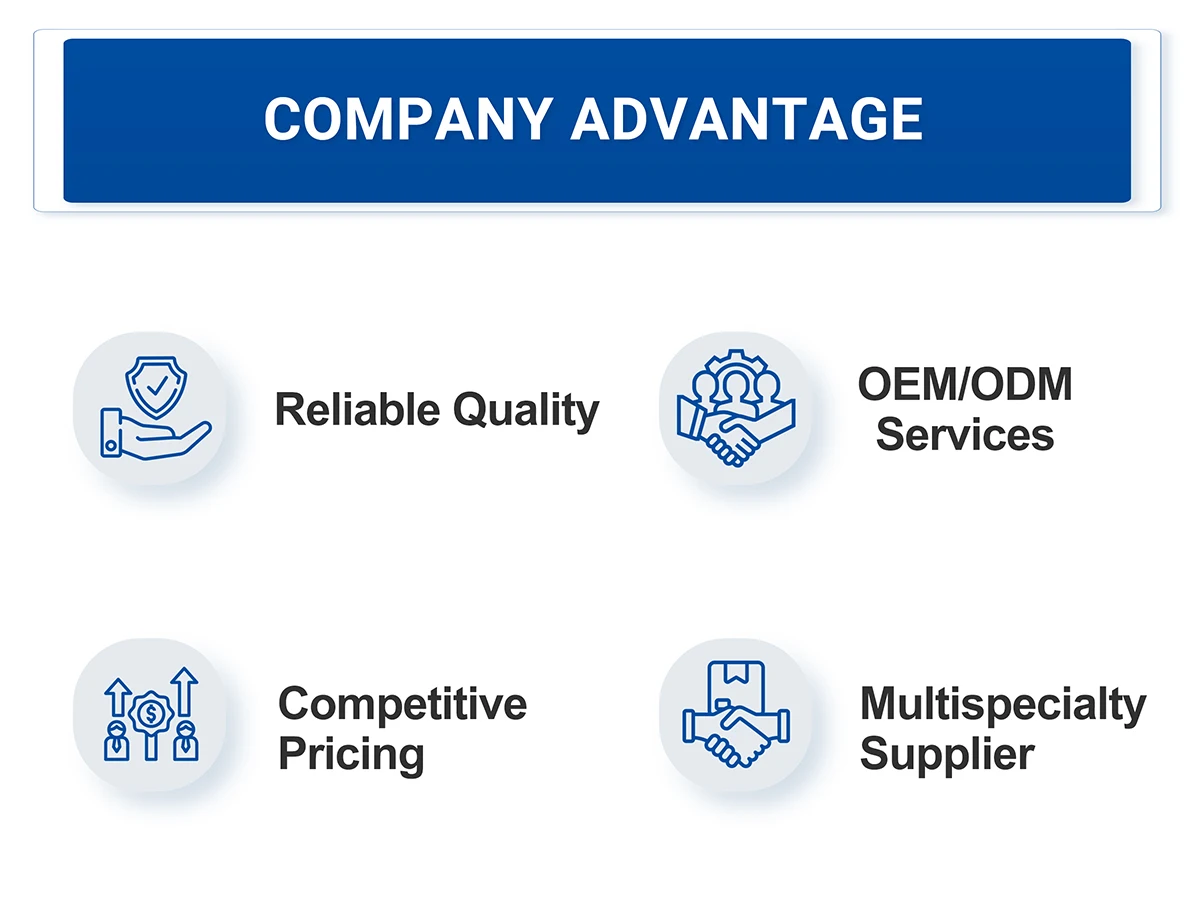 COMPANY ADVANTAGE

Reliable Quality

OEM/ODM Services

Competitive Pricing

Multispecialty Supplier